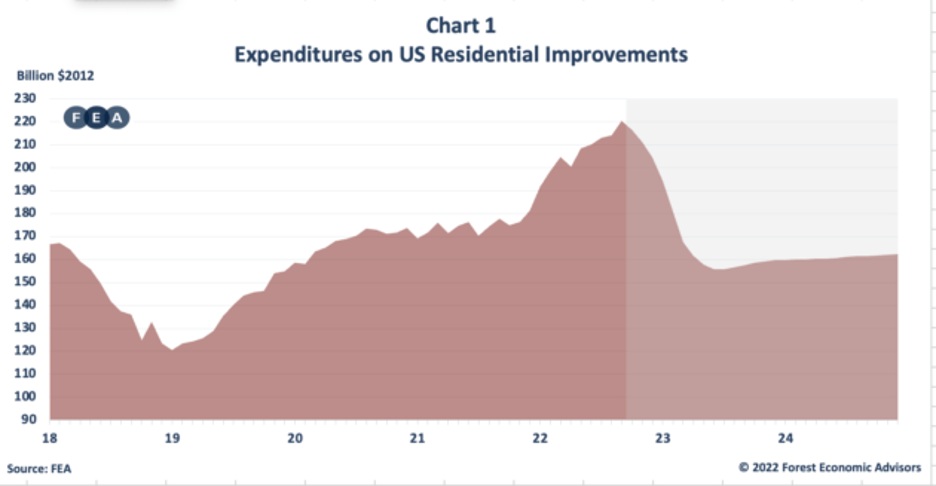 Chart 1
Expenditures on US Residential Improvements

Billion $2012

FEA

230
220
210
200
190
180
170
160
150
140
130
120
110
100
90

18
19
20
21
22
23
24

Source: FEA

© 2022 Forest Economic Advisors